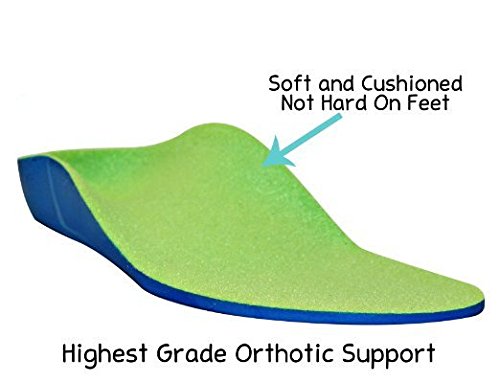 Soft and Cushioned
Not Hard On Feet

Highest Grade Orthotic Support